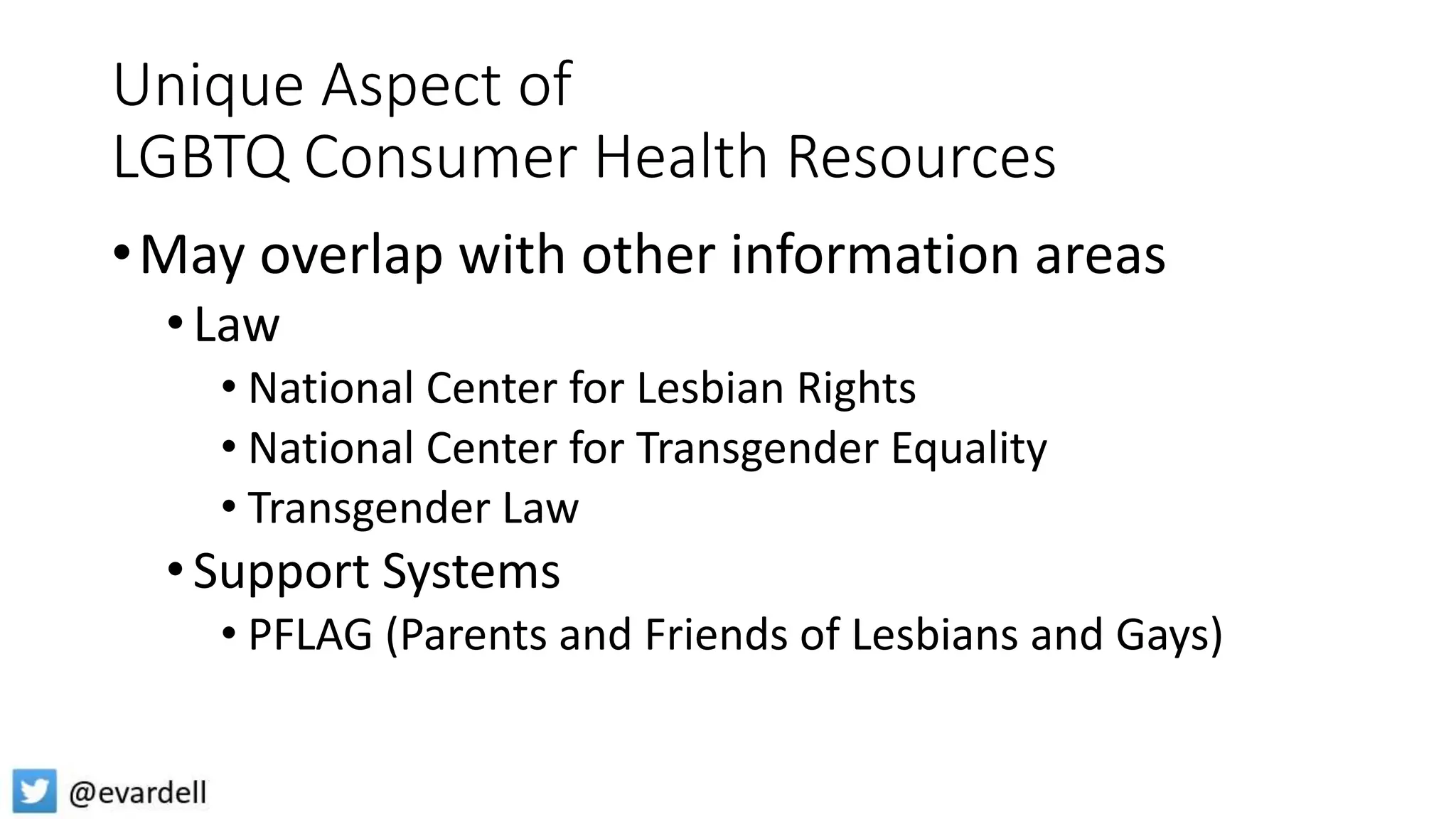 Unique Aspect of
LGBTQ Consumer Health Resources

• May overlap with other information areas
  • Law
    • National Center for Lesbian Rights
    • National Center for Transgender Equality
    • Transgender Law
  • Support Systems
    • PFLAG (Parents and Friends of Lesbians and Gays)

@evardell